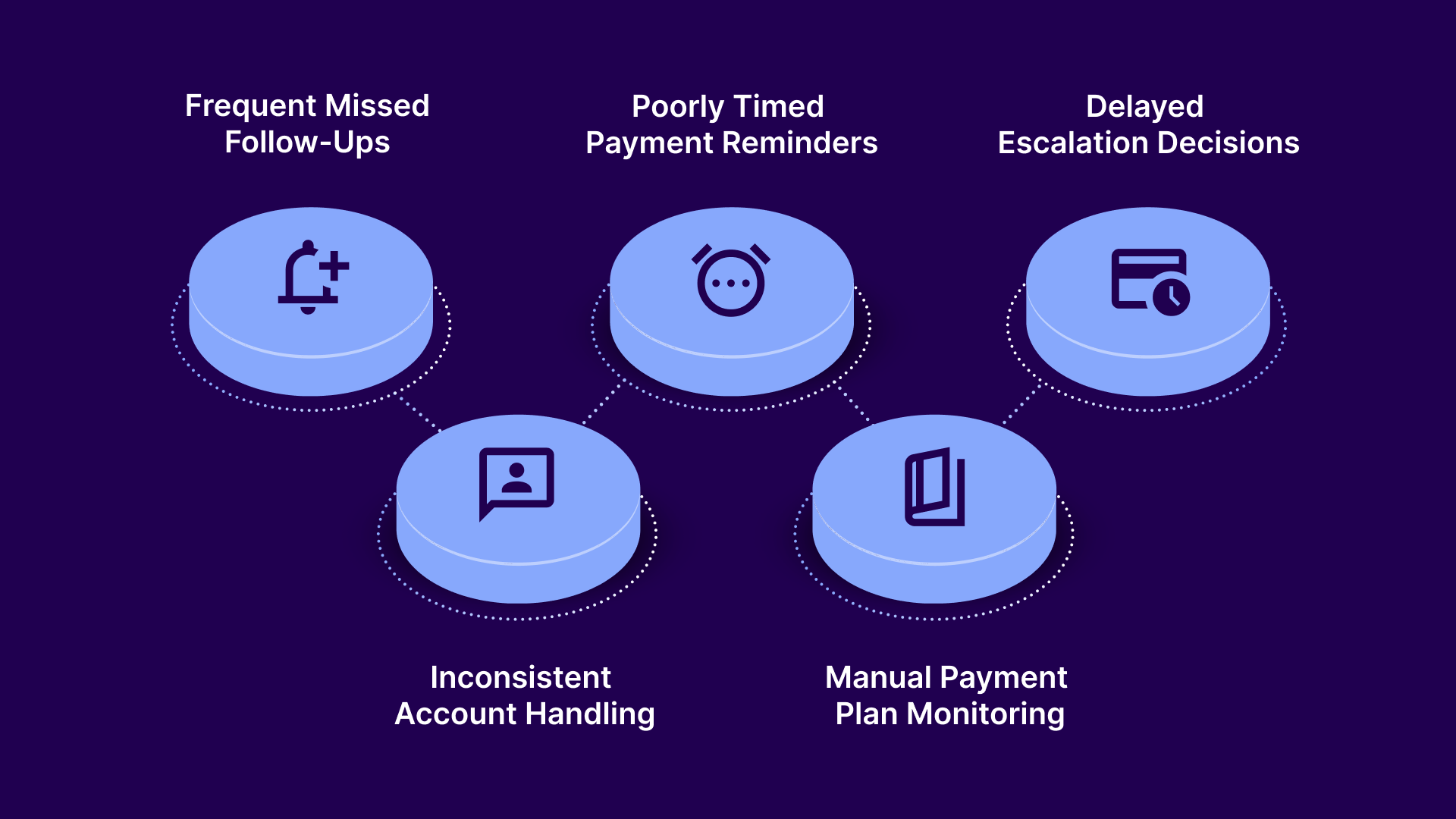 Frequent Missed Follow-Ups

Poorly Timed Payment Reminders

Delayed Escalation Decisions

Inconsistent Account Handling

Manual Payment Plan Monitoring